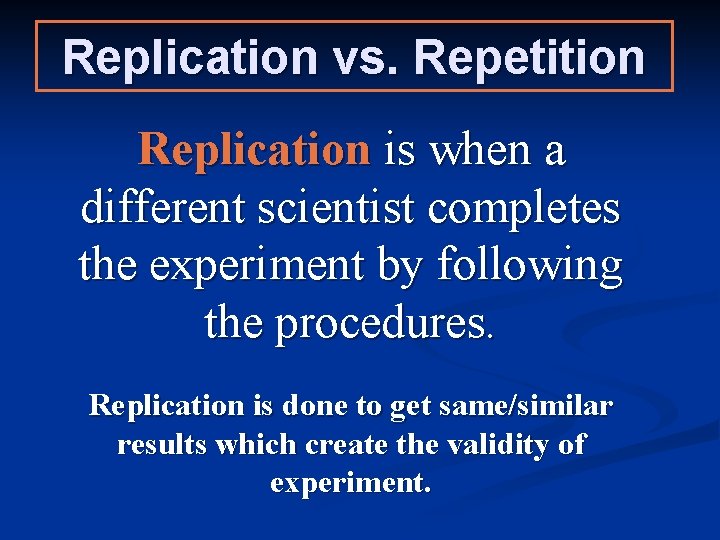 Replication vs. Repetition

Replication is when a different scientist completes the experiment by following the procedures.

Replication is done to get same/similar results which create the validity of experiment.